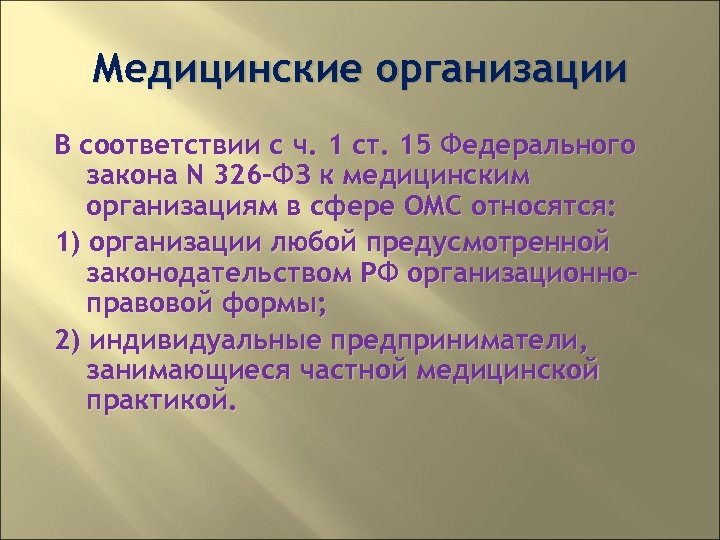 Медицинские организации

В соответствии с ч. 1 ст. 15 Федерального закона N 326-ФЗ к медицинским организациям в сфере ОМС относятся:

1) организации любой предусмотренной законодательством РФ организационно-правовой формы;

2) индивидуальные предприниматели, занимающиеся частной медицинской практикой.